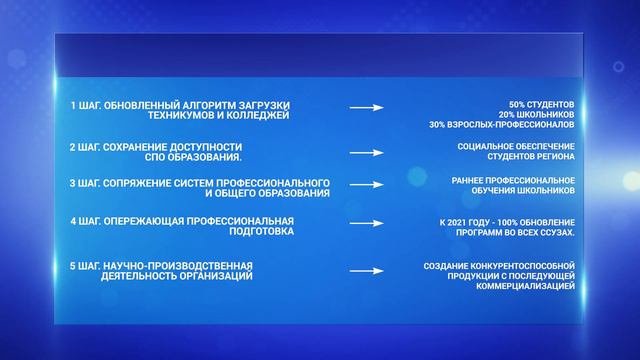 1 ШАГ. ОБНОВЛЕННЫЙ АЛГОРИТМ ЗАГРУЗКИ ТЕХНИКУМОВ И КОЛЛЕДЖЕЙ

50% СТУДЕНТОВ
20% ШКОЛЬНИКОВ
30% ВЗРОСЛЫХ-ПРОФЕССИОНАЛОВ

2 ШАГ. СОХРАНЕНИЕ ДОСТУПНОСТИ СПО ОБРАЗОВАНИЯ.

СОЦИАЛЬНОЕ ОБЕСПЕЧЕНИЕ СТУДЕНТОВ РЕГИОНА

3 ШАГ. СОПРЯЖЕНИЕ СИСТЕМ ПРОФЕССИОНАЛЬНОГО И ОБЩЕГО ОБРАЗОВАНИЯ

РАННЕЕ ПРОФЕССИОНАЛЬНОЕ ОБУЧЕНИЯ ШКОЛЬНИКОВ

4 ШАГ. ОПЕРЕЖАЮЩАЯ ПРОФЕССИОНАЛЬНАЯ ПОДГОТОВКА

К 2021 ГОДУ - 100% ОБНОВЛЕНИЕ ПРОГРАММ ВО ВСЕХ ССУЗАХ.

5 ШАГ. НАУЧНО-ПРОИЗВОДСТВЕННАЯ ДЕЯТЕЛЬНОСТЬ ОРГАНИЗАЦИЙ

СОЗДАНИЕ КОНКУРЕНТОСПОСОБНОЙ ПРОДУКЦИИ С ПОСЛЕДУЮЩЕЙ КОММЕРЦИАЛИЗАЦИЕЙ